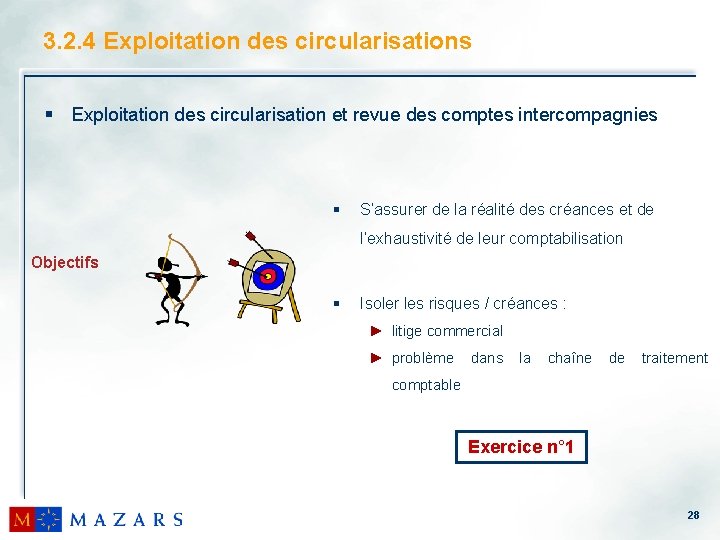 3.2.4 Exploitation des circularisations

▪ Exploitation des circularisation et revue des comptes intercompagnies

Objectifs

▪ S'assurer de la réalité des créances et de l'exhaustivité de leur comptabilisation

▪ Isoler les risques / créances :

► litige commercial

► problème dans la chaîne de traitement comptable

Exercice n°1

M MAZARS

28